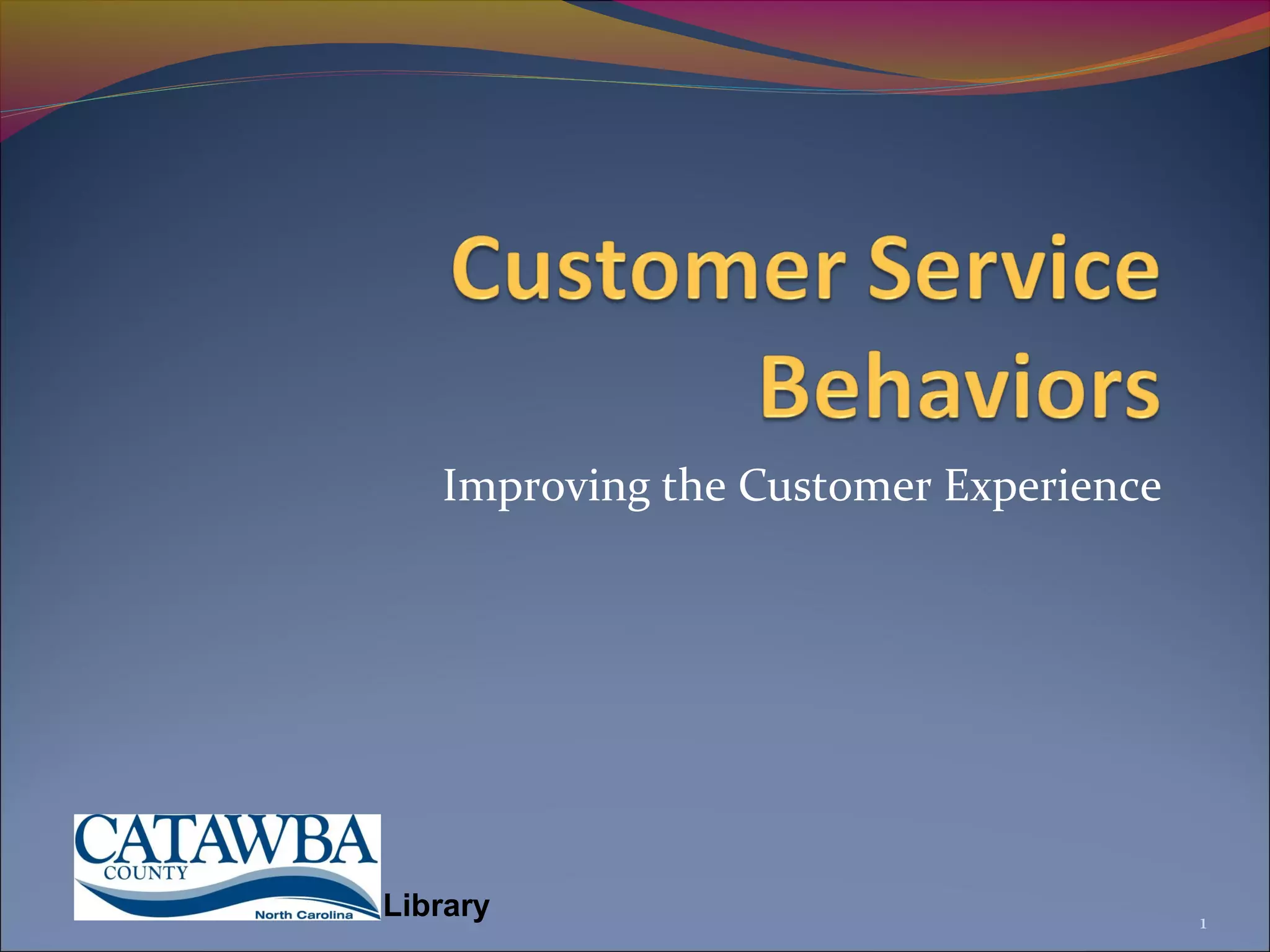 Customer Service Behaviors

Improving the Customer Experience

CATAWBA
COUNTY
North Carolina
Library

1